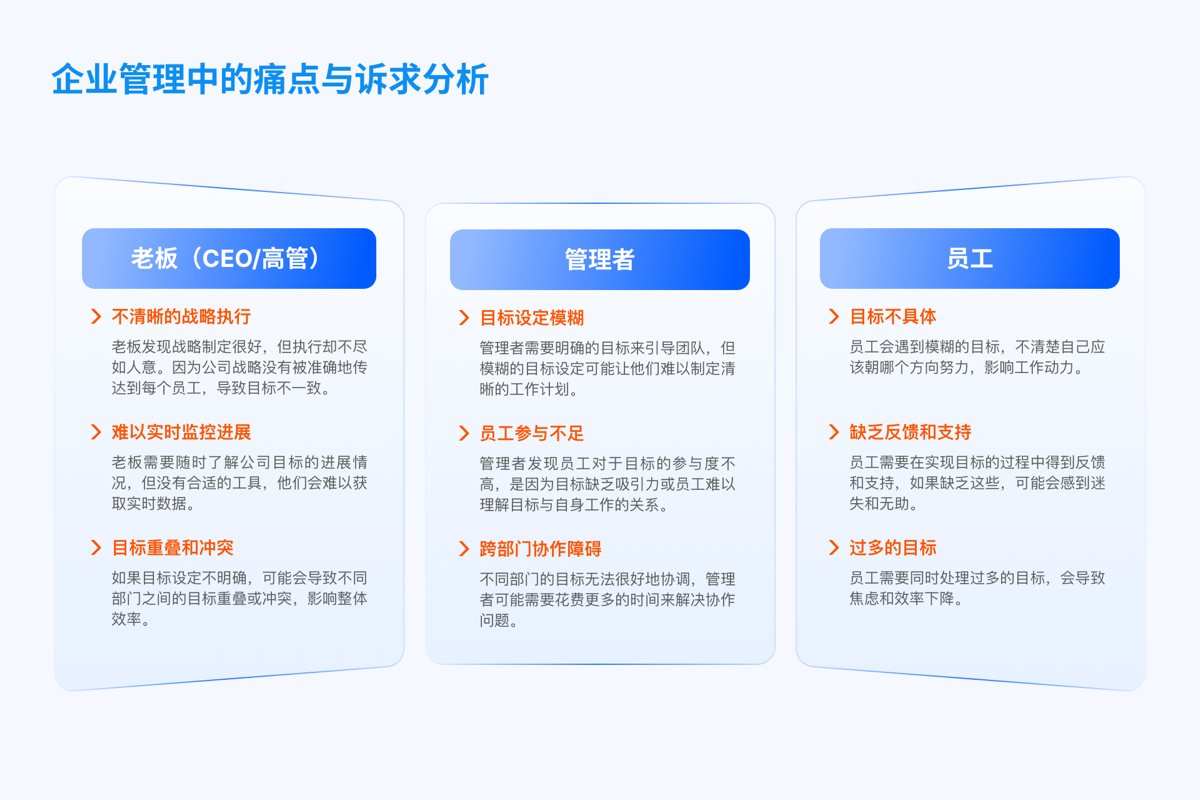 企业管理中的痛点与诉求分析

老板（CEO/高管）

不清晰的战略执行

老板发现战略制定很好，但执行却不尽如人意。因为公司战略没有被准确地传达到每个员工，导致目标不一致。

难以实时监控进展

老板需要随时了解公司目标的进展情况，但没有合适的工具，他们会难以获取实时数据。

目标重叠和冲突

如果目标设定不明确，可能会导致不同部门之间的目标重叠或冲突，影响整体效率。

管理者

目标设定模糊

管理者需要明确的目标来引导团队，但模糊的目标设定可能让他们难以制定清晰的工作计划。

员工参与不足

管理者发现员工对于目标的参与度不高，是因为目标缺乏吸引力或员工难以理解目标与自身工作的关系。

跨部门协作障碍

不同部门的目标无法很好地协调，管理者可能需要花费更多的时间来解决协作问题。

员工

目标不具体

员工会遇到模糊的目标，不清楚自己应该朝哪个方向努力，影响工作动力。

缺乏反馈和支持

员工需要在实现目标的过程中得到反馈和支持，如果缺乏这些，可能会感到迷失和无助。

过多的目标

员工需要同时处理过多的目标，会导致焦虑和效率下降。